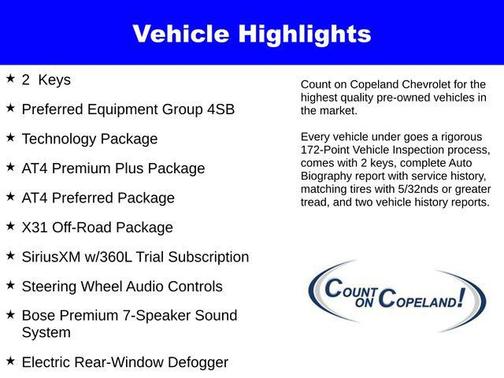 Vehicle Highlights

★ 2 Keys

★ Preferred Equipment Group 4SB

★ Technology Package

★ AT4 Premium Plus Package

★ AT4 Preferred Package

★ X31 Off-Road Package

★ SiriusXM w/360L Trial Subscription

★ Steering Wheel Audio Controls

★ Bose Premium 7-Speaker Sound System

★ Electric Rear-Window Defogger

Count on Copeland Chevrolet for the highest quality pre-owned vehicles in the market.

Every vehicle under goes a rigorous 172-Point Vehicle Inspection process, comes with 2 keys, complete Auto Biography report with service history, matching tires with 5/32nds or greater tread, and two vehicle history reports.

COUNT ON COPELAND!